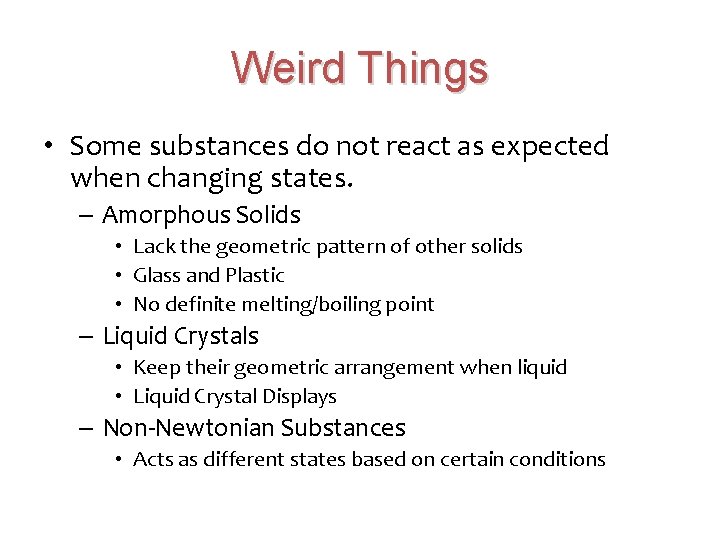 Weird Things

• Some substances do not react as expected when changing states.

– Amorphous Solids

• Lack the geometric pattern of other solids
• Glass and Plastic
• No definite melting/boiling point

– Liquid Crystals

• Keep their geometric arrangement when liquid
• Liquid Crystal Displays

– Non-Newtonian Substances

• Acts as different states based on certain conditions